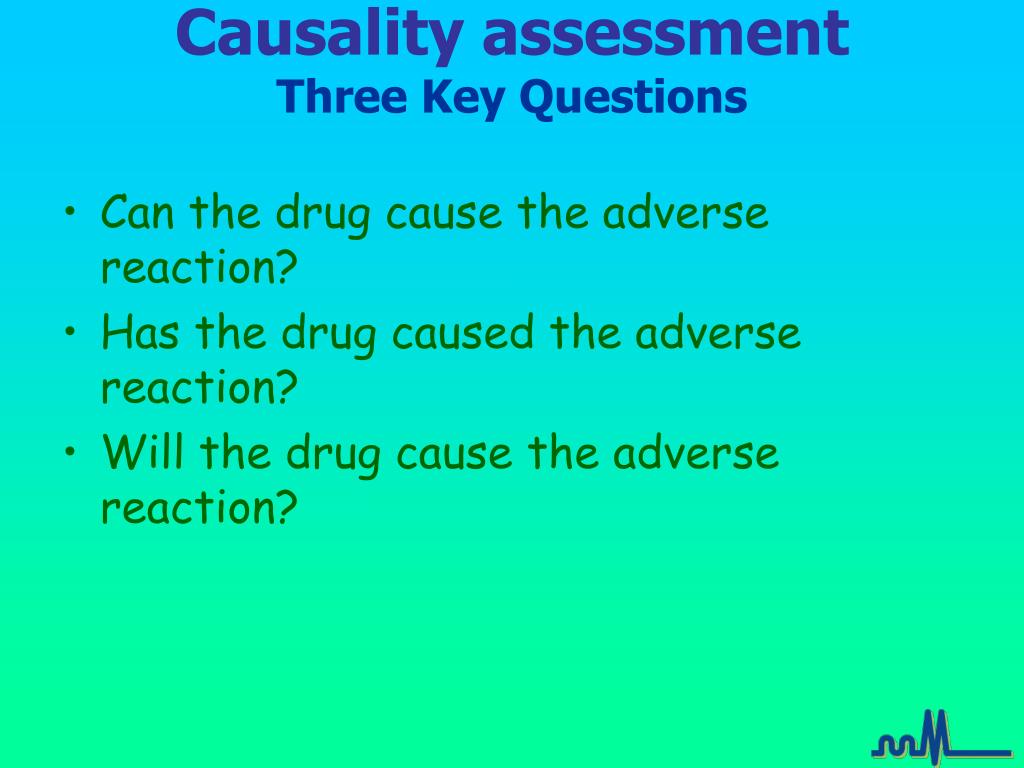 Causality assessment
Three Key Questions

• Can the drug cause the adverse reaction?
• Has the drug caused the adverse reaction?
• Will the drug cause the adverse reaction?